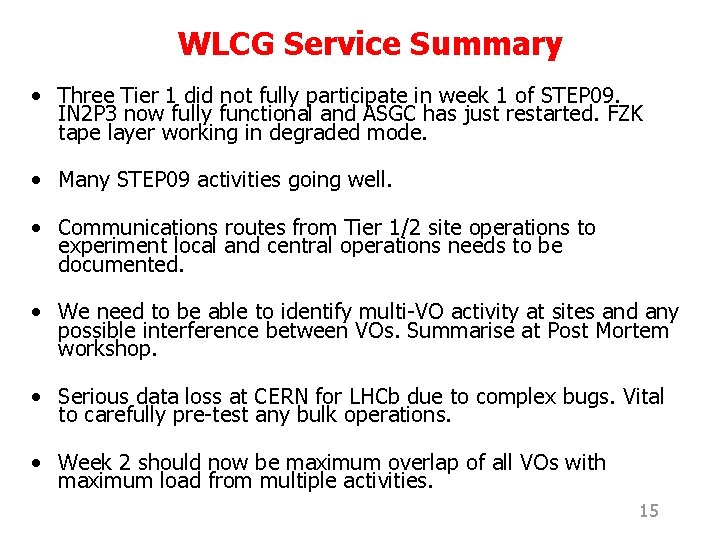 WLCG Service Summary

• Three Tier 1 did not fully participate in week 1 of STEP09. IN2P3 now fully functional and ASGC has just restarted. FZK tape layer working in degraded mode.

• Many STEP09 activities going well.

• Communications routes from Tier 1/2 site operations to experiment local and central operations needs to be documented.

• We need to be able to identify multi-VO activity at sites and any possible interference between VOs. Summarise at Post Mortem workshop.

• Serious data loss at CERN for LHCb due to complex bugs. Vital to carefully pre-test any bulk operations.

• Week 2 should now be maximum overlap of all VOs with maximum load from multiple activities.

15